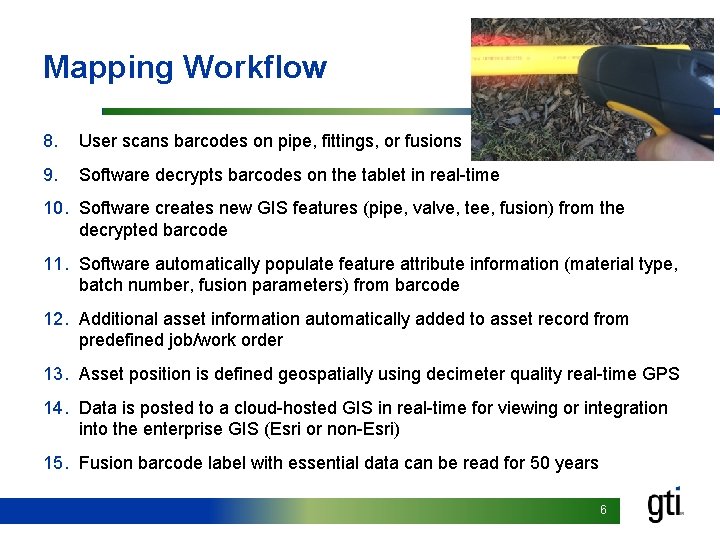 Mapping Workflow

8. User scans barcodes on pipe, fittings, or fusions

9. Software decrypts barcodes on the tablet in real-time

10. Software creates new GIS features (pipe, valve, tee, fusion) from the decrypted barcode

11. Software automatically populate feature attribute information (material type, batch number, fusion parameters) from barcode

12. Additional asset information automatically added to asset record from predefined job/work order

13. Asset position is defined geospatially using decimeter quality real-time GPS

14. Data is posted to a cloud-hosted GIS in real-time for viewing or integration into the enterprise GIS (Esri or non-Esri)

15. Fusion barcode label with essential data can be read for 50 years

6

gti